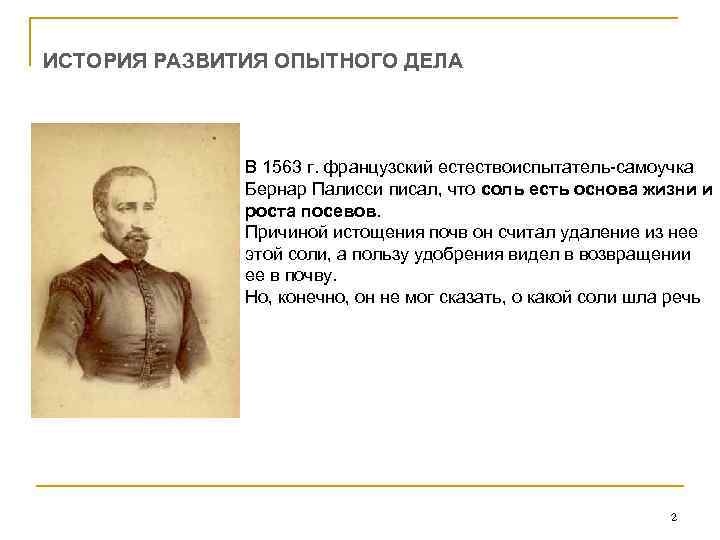 ИСТОРИЯ РАЗВИТИЯ ОПЫТНОГО ДЕЛА

В 1563 г. французский естествоиспытатель-самоучка Бернар Палисси писал, что соль есть основа жизни и роста посевов.
Причиной истощения почв он считал удаление из нее этой соли, а пользу удобрения видел в возвращении ее в почву.
Но, конечно, он не мог сказать, о какой соли шла речь

2